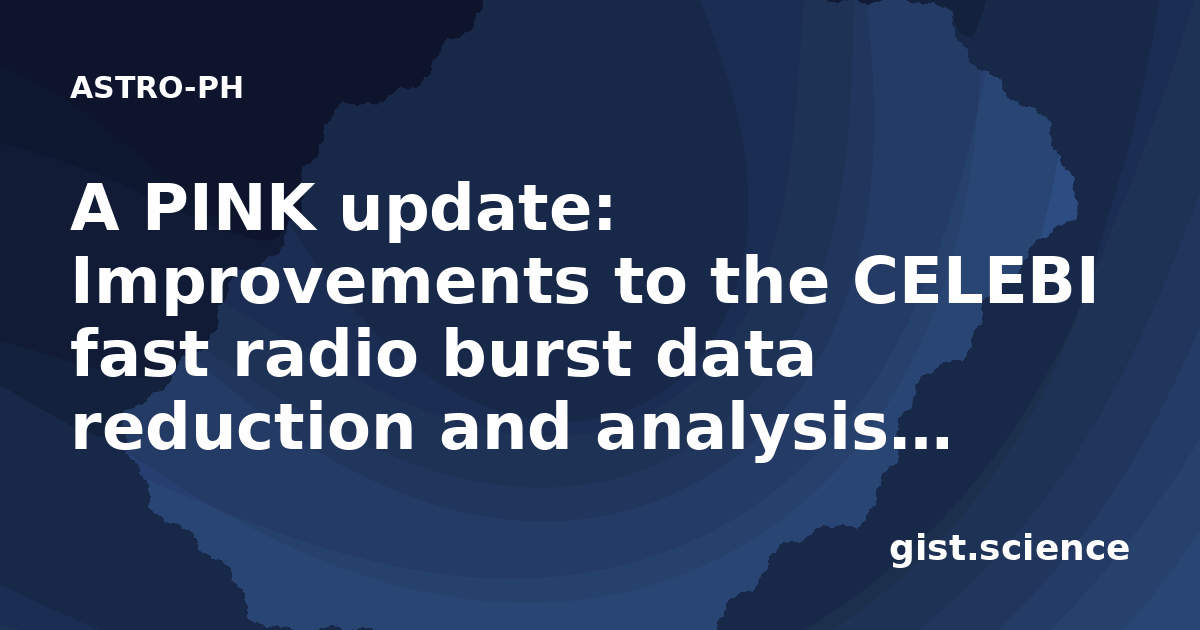 ASTRO-PH

A PINK update: Improvements to the CELEBI fast radio burst data reduction and analysis...

gist.science